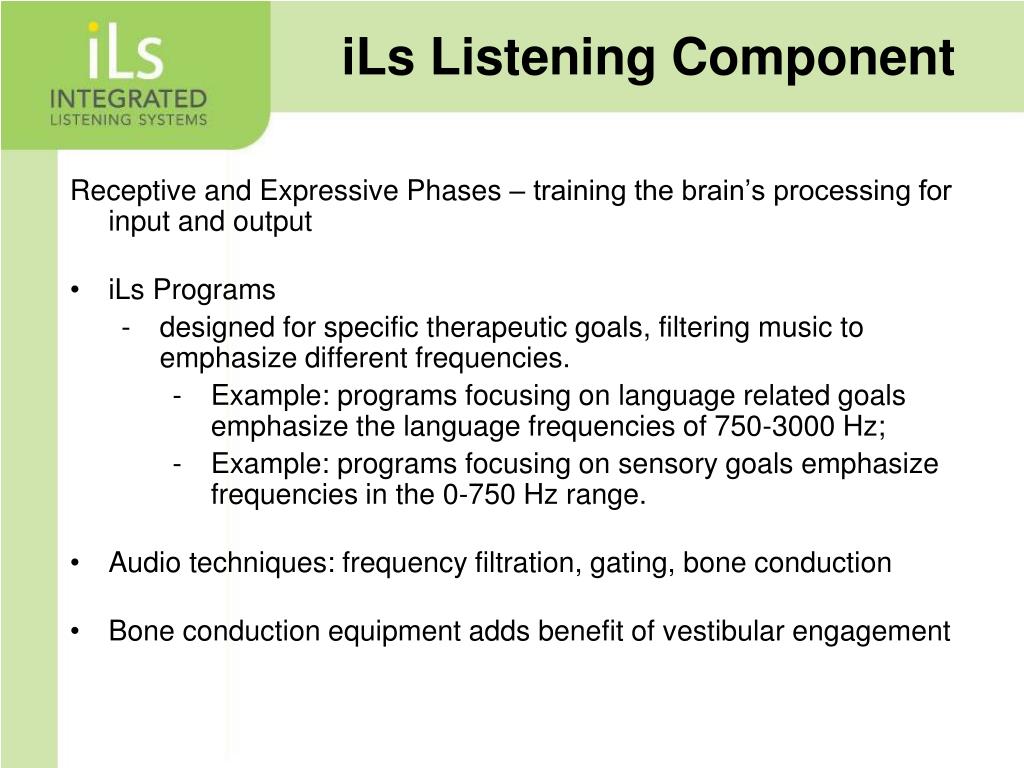 iLs
INTEGRATED
LISTENING SYSTEMS

iLs Listening Component

Receptive and Expressive Phases – training the brain's processing for input and output

• iLs Programs
- designed for specific therapeutic goals, filtering music to emphasize different frequencies.
- Example: programs focusing on language related goals emphasize the language frequencies of 750-3000 Hz;
- Example: programs focusing on sensory goals emphasize frequencies in the 0-750 Hz range.

• Audio techniques: frequency filtration, gating, bone conduction

• Bone conduction equipment adds benefit of vestibular engagement